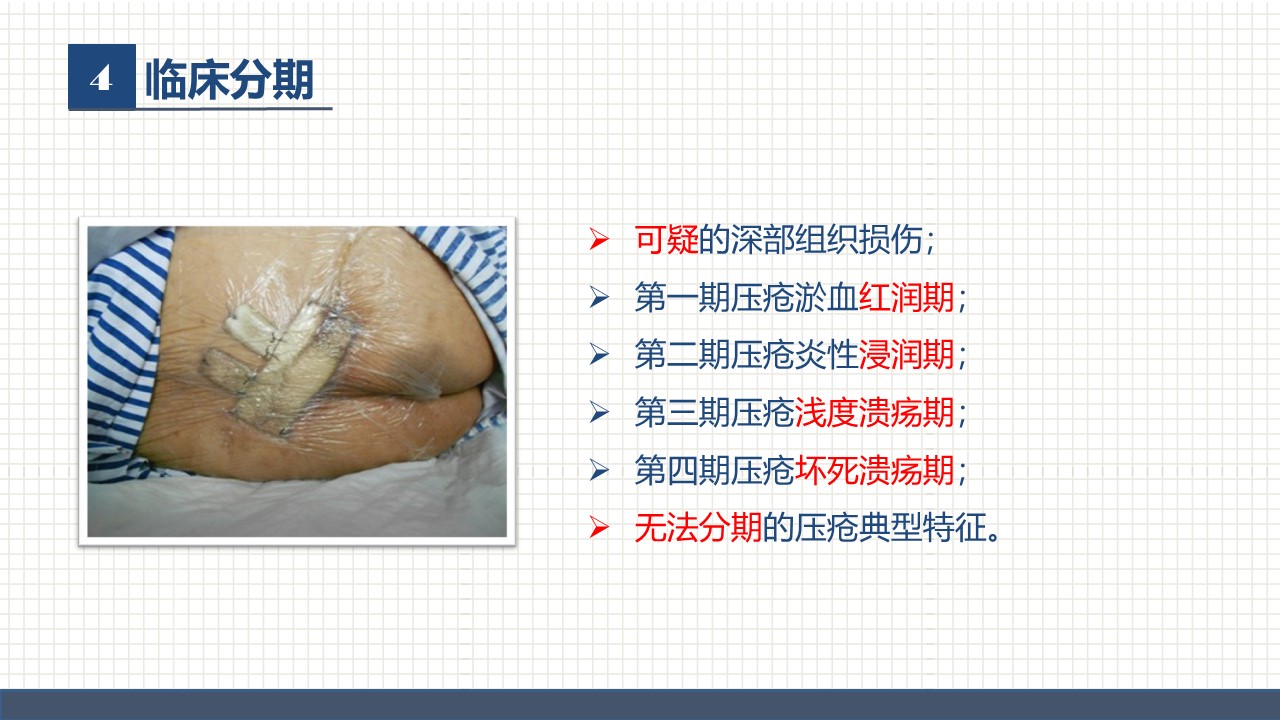 4 临床分期

➢ 可疑的深部组织损伤；
➢ 第一期压疮淤血红润期；
➢ 第二期压疮炎性浸润期；
➢ 第三期压疮浅度溃疡期；
➢ 第四期压疮坏死溃疡期；
➢ 无法分期的压疮典型特征。